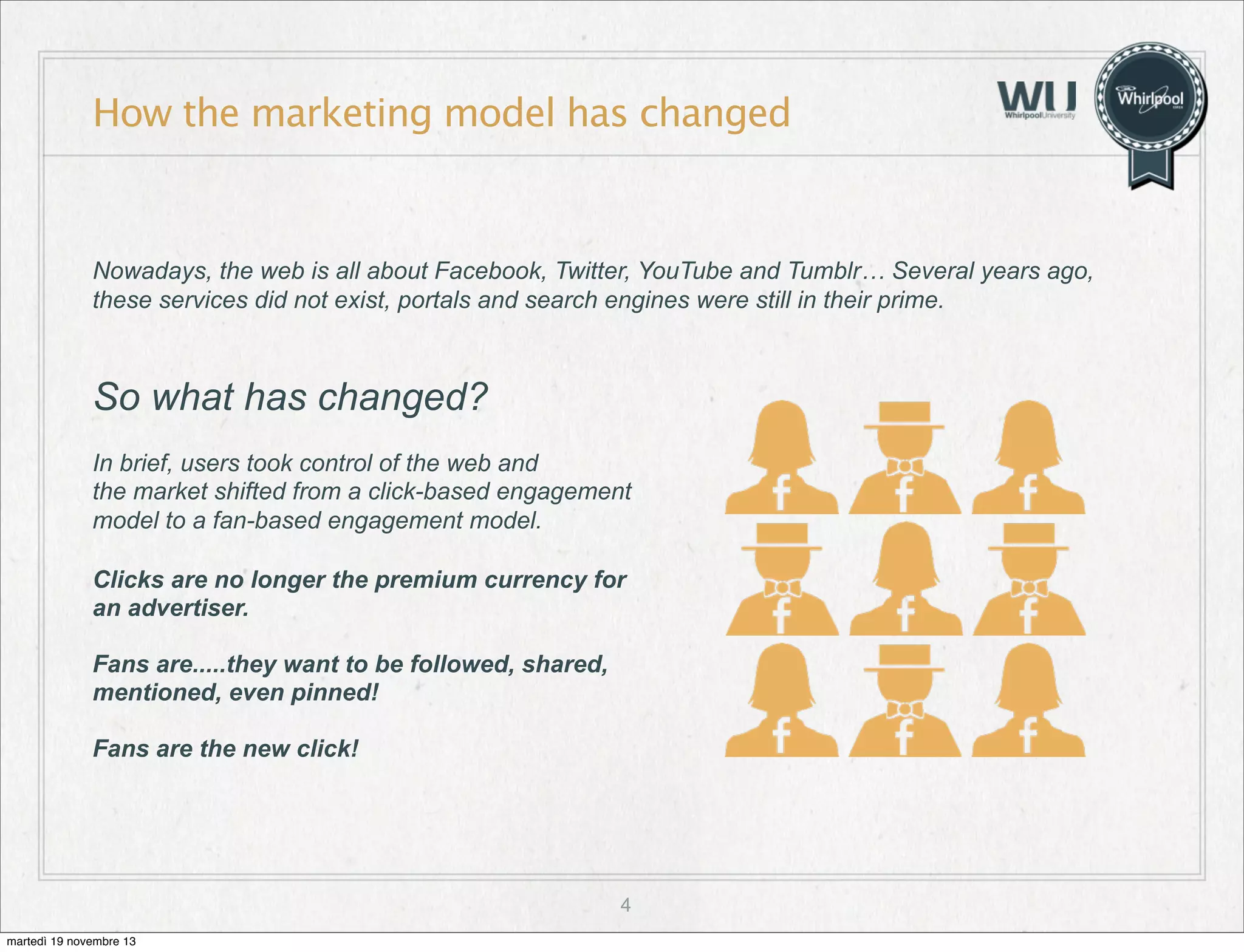 How the marketing model has changed

WU
WhirlpoolUniversity

Whirlpool

Nowadays, the web is all about Facebook, Twitter, YouTube and Tumblr… Several years ago, these services did not exist, portals and search engines were still in their prime.

So what has changed?

In brief, users took control of the web and the market shifted from a click-based engagement model to a fan-based engagement model.

Clicks are no longer the premium currency for an advertiser.

Fans are.....they want to be followed, shared, mentioned, even pinned!

Fans are the new click!

f f f f f f f f f

4

martedì 19 novembre 13